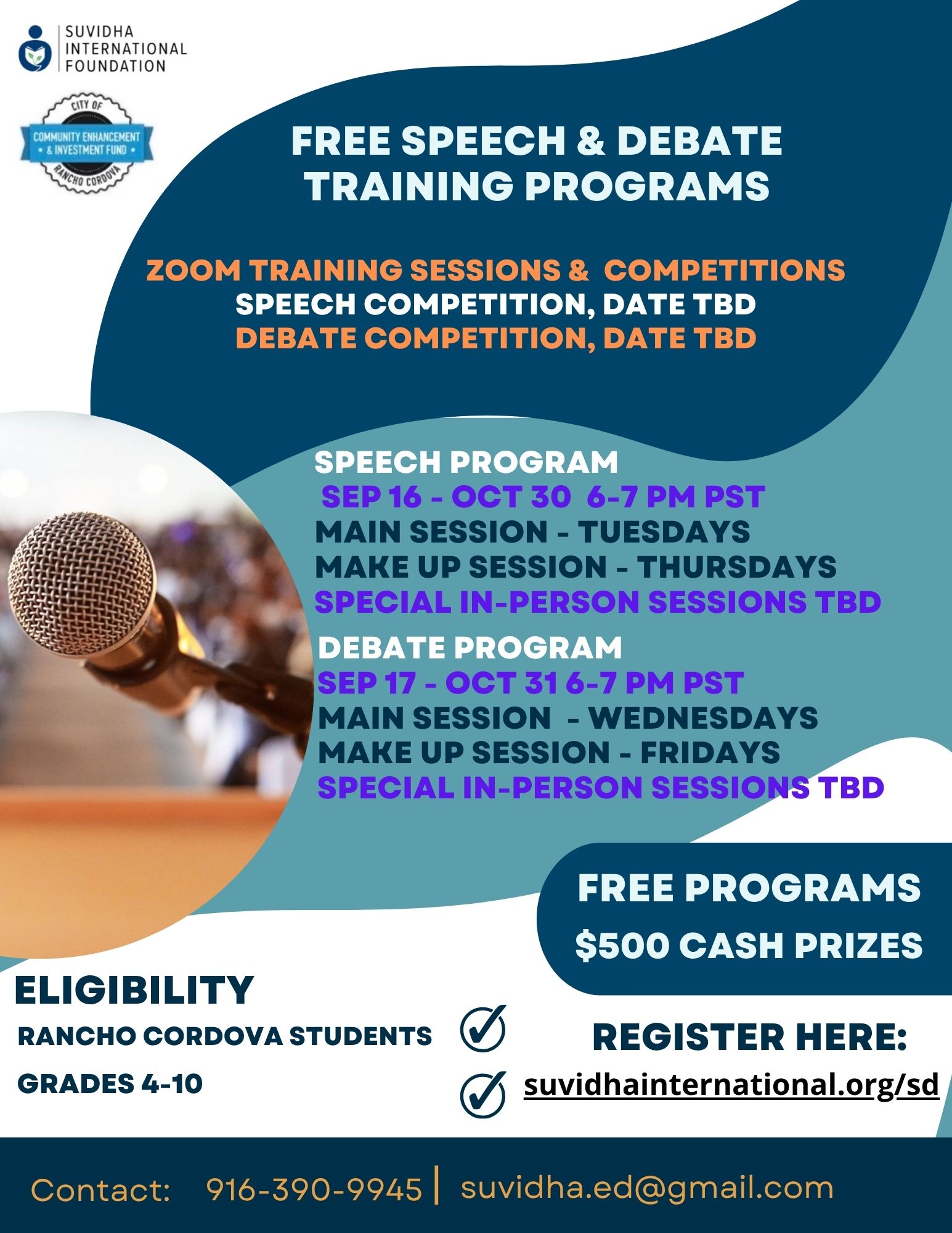 SUVIDHA INTERNATIONAL FOUNDATION

CITY OF
COMMUNITY ENHANCEMENT & INVESTMENT FUND
RANCHO CORDOVA

FREE SPEECH & DEBATE TRAINING PROGRAMS

ZOOM TRAINING SESSIONS & COMPETITIONS
SPEECH COMPETITION, DATE TBD
DEBATE COMPETITION, DATE TBD

SPEECH PROGRAM
SEP 16 - OCT 30 6-7 PM PST
MAIN SESSION - TUESDAYS
MAKE UP SESSION - THURSDAYS
SPECIAL IN-PERSON SESSIONS TBD

DEBATE PROGRAM
SEP 17 - OCT 31 6-7 PM PST
MAIN SESSION - WEDNESDAYS
MAKE UP SESSION - FRIDAYS
SPECIAL IN-PERSON SESSIONS TBD

FREE PROGRAMS
$500 CASH PRIZES

ELIGIBILITY
RANCHO CORDOVA STUDENTS
GRADES 4-10

REGISTER HERE:
suvidhainternational.org/sd

Contact: 916-390-9945 | suvidha.ed@gmail.com